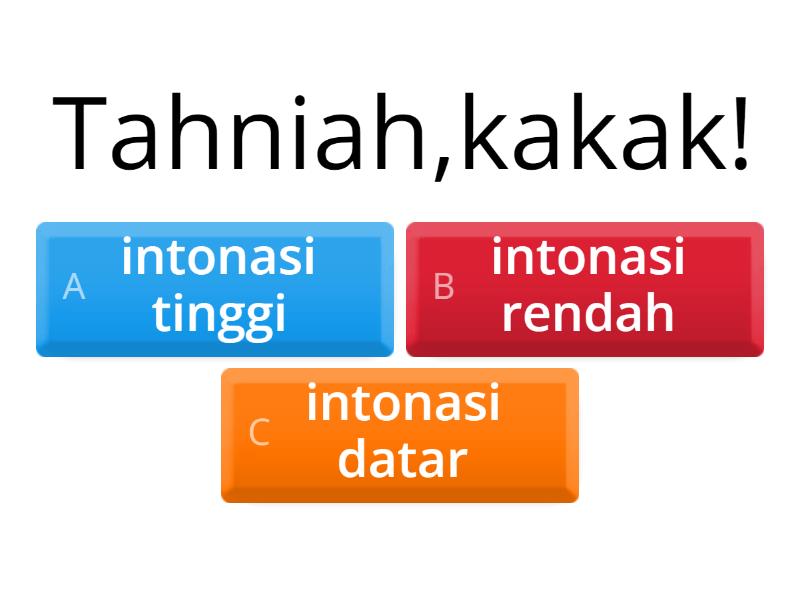 Tahniah,kakak!

A intonasi tinggi

B intonasi rendah

C intonasi datar